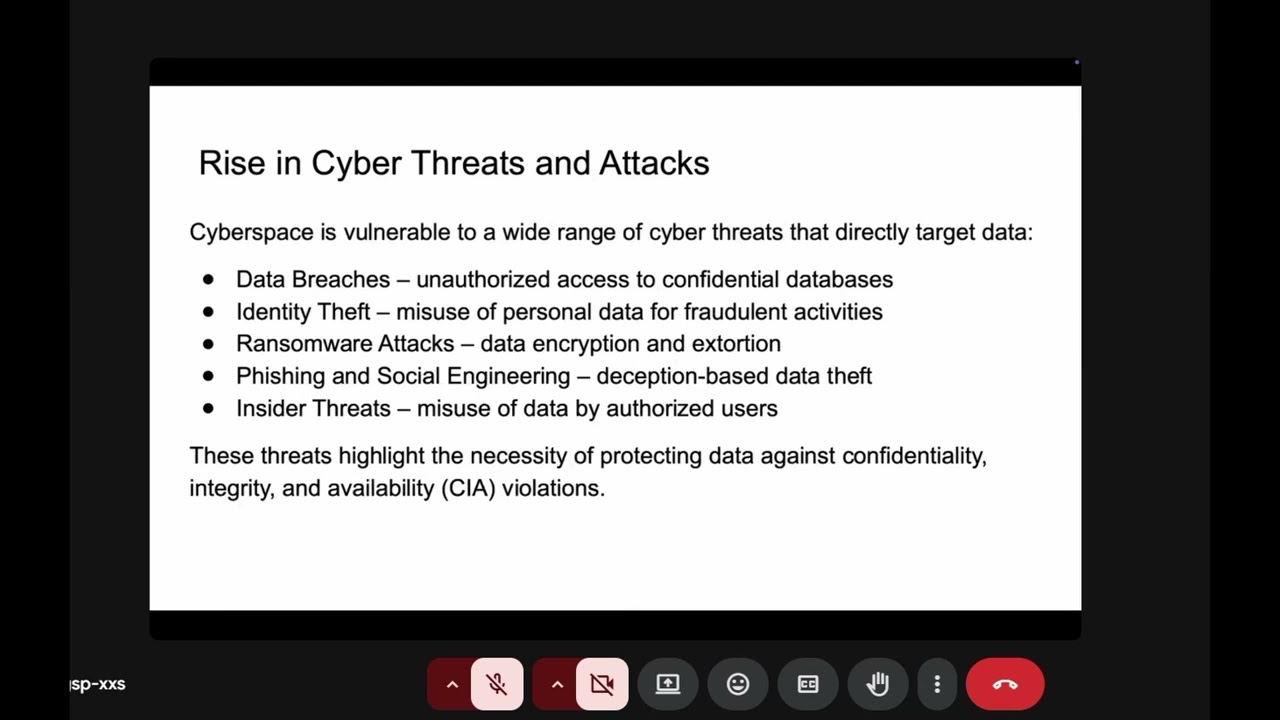 Rise in Cyber Threats and Attacks

Cyberspace is vulnerable to a wide range of cyber threats that directly target data:

- Data Breaches – unauthorized access to confidential databases
- Identity Theft – misuse of personal data for fraudulent activities
- Ransomware Attacks – data encryption and extortion
- Phishing and Social Engineering – deception-based data theft
- Insider Threats – misuse of data by authorized users

These threats highlight the necessity of protecting data against confidentiality, integrity, and availability (CIA) violations.

sp-xxs